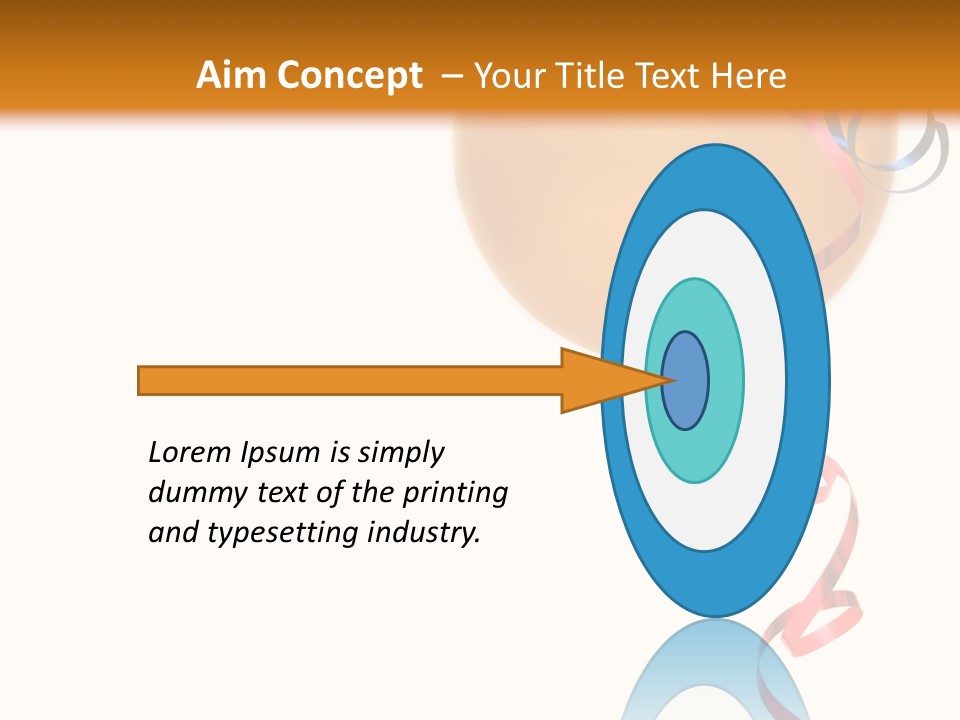 Aim Concept – Your Title Text Here

Lorem Ipsum is simply dummy text of the printing and typesetting industry.